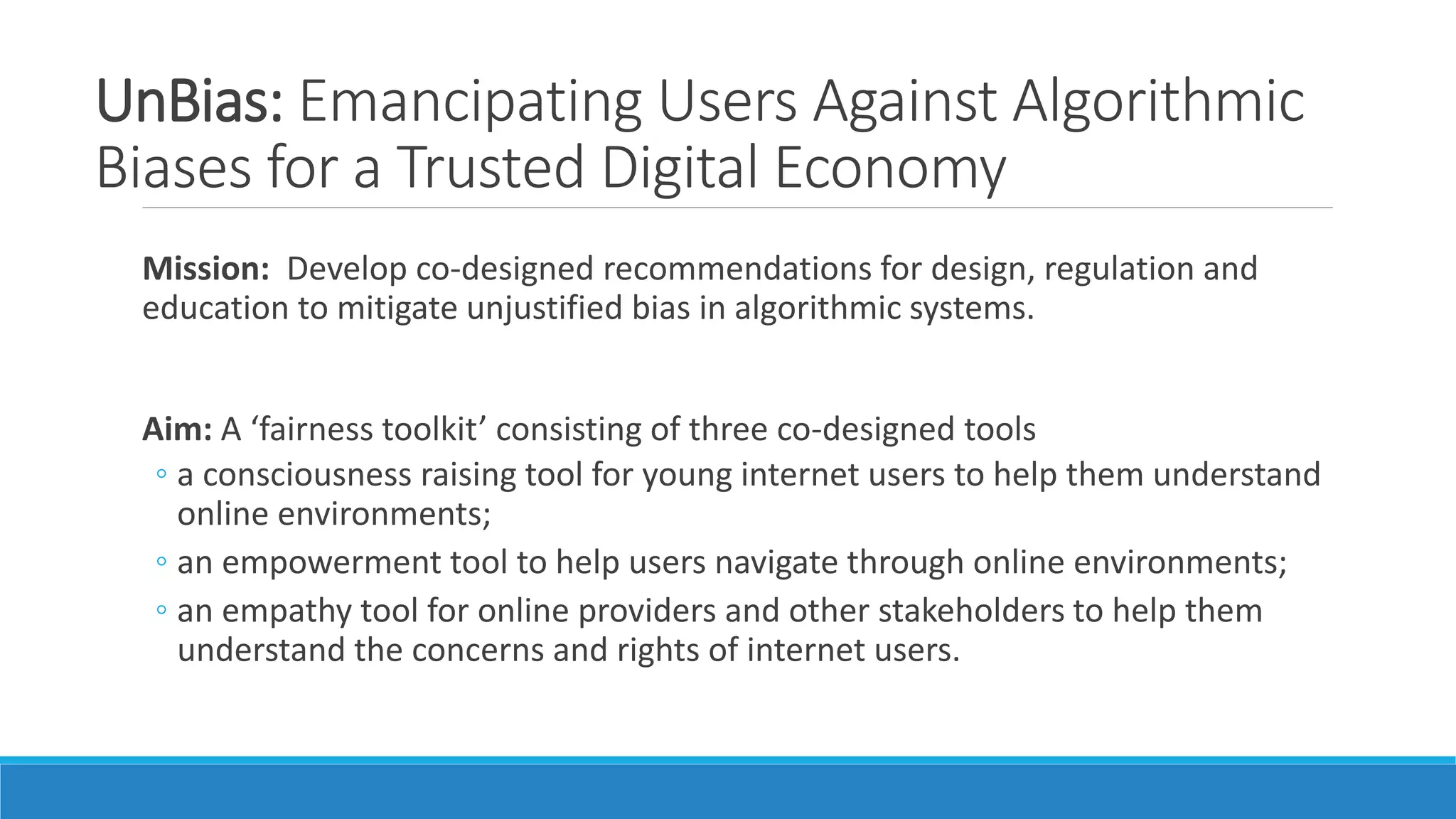 UnBias: Emancipating Users Against Algorithmic Biases for a Trusted Digital Economy

Mission: Develop co-designed recommendations for design, regulation and education to mitigate unjustified bias in algorithmic systems.

Aim: A ‘fairness toolkit’ consisting of three co-designed tools

◦ a consciousness raising tool for young internet users to help them understand online environments;
◦ an empowerment tool to help users navigate through online environments;
◦ an empathy tool for online providers and other stakeholders to help them understand the concerns and rights of internet users.